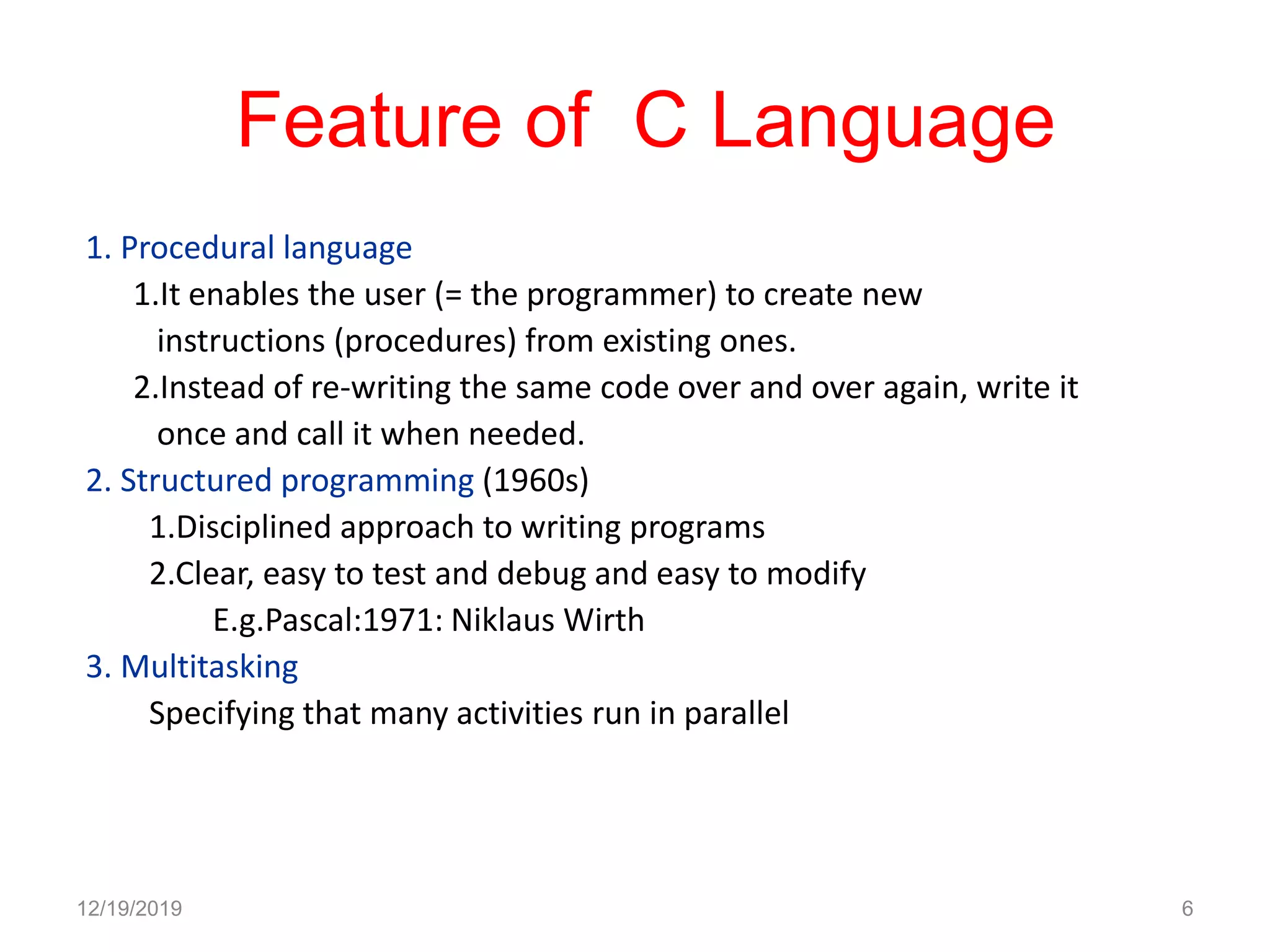 Feature of C Language

1. Procedural language
1.It enables the user (= the programmer) to create new instructions (procedures) from existing ones.
2.Instead of re-writing the same code over and over again, write it once and call it when needed.
2. Structured programming (1960s)
1.Disciplined approach to writing programs
2.Clear, easy to test and debug and easy to modify
E.g.Pascal:1971: Niklaus Wirth
3. Multitasking
Specifying that many activities run in parallel

12/19/2019
6